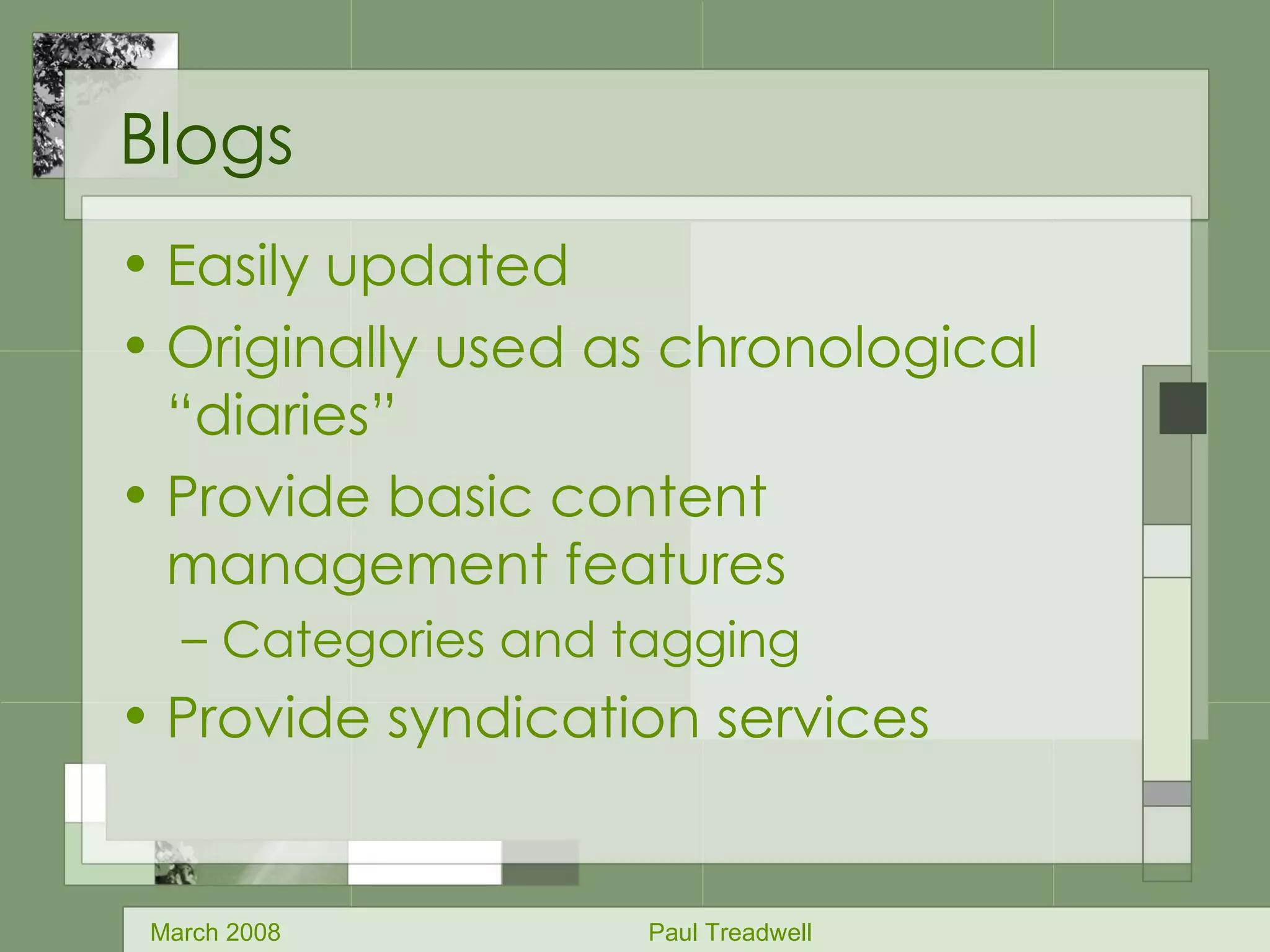 Blogs

• Easily updated
• Originally used as chronological “diaries”
• Provide basic content management features
– Categories and tagging
• Provide syndication services

March 2008

Paul Treadwell